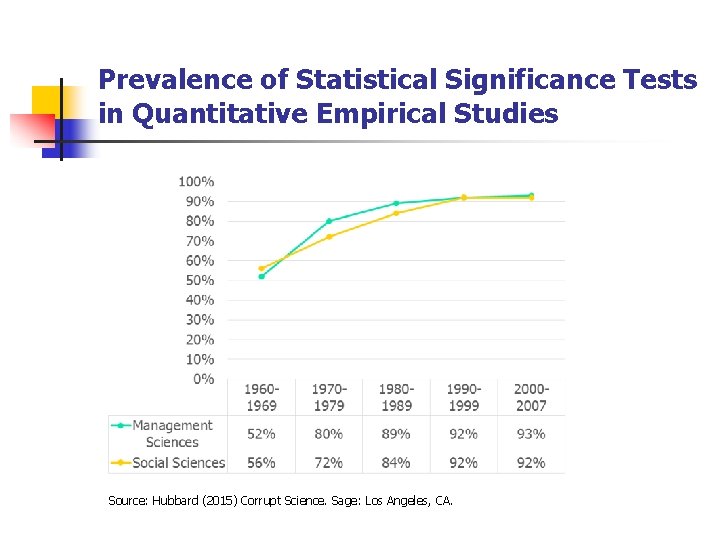 Prevalence of Statistical Significance Tests in Quantitative Empirical Studies

100%
90%
80%
70%
60%
50%
40%
30%
20%
10%
0%

| | 1960-1969 | 1970-1979 | 1980-1989 | 1990-1999 | 2000-2007 |
|---|---|---|---|---|---|
| Management Sciences | 52% | 80% | 89% | 92% | 93% |
| Social Sciences | 56% | 72% | 84% | 92% | 92% |

Source: Hubbard (2015) Corrupt Science. Sage: Los Angeles, CA.